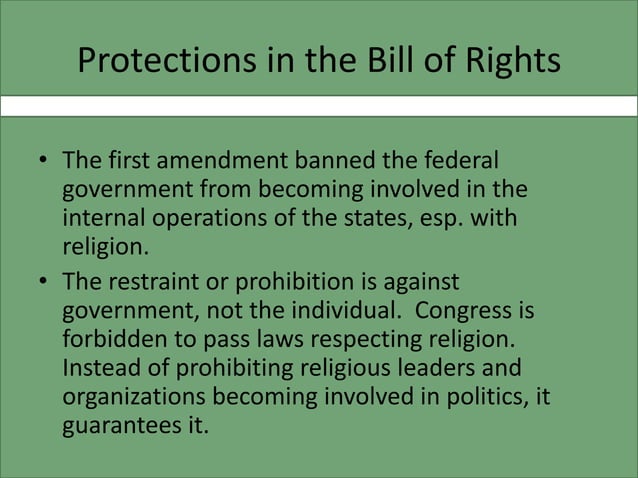 Protections in the Bill of Rights

• The first amendment banned the federal government from becoming involved in the internal operations of the states, esp. with religion.

• The restraint or prohibition is against government, not the individual. Congress is forbidden to pass laws respecting religion. Instead of prohibiting religious leaders and organizations becoming involved in politics, it guarantees it.